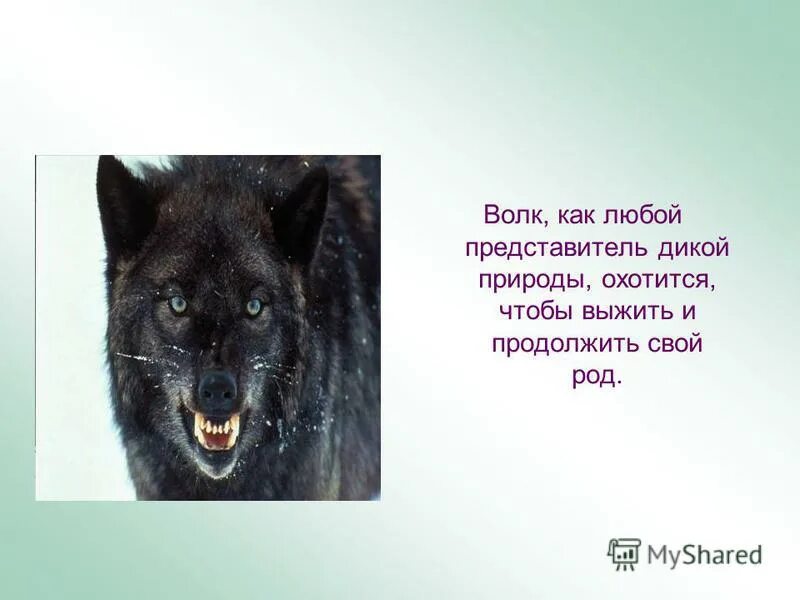 Волк, как любой представитель дикой природы, охотится, чтобы выжить и продолжить свой род.

MyShared